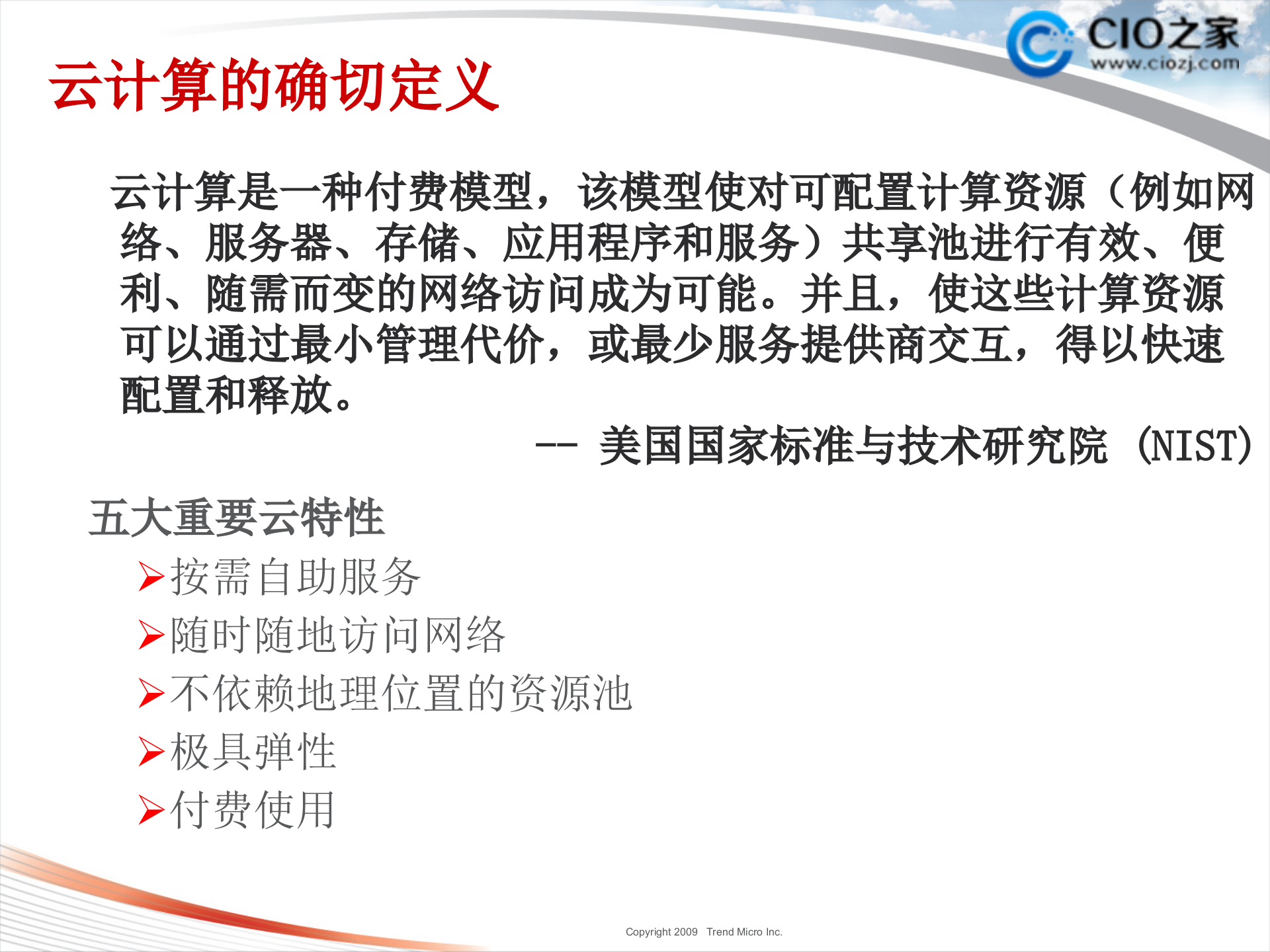 CIO之家
www.ciozj.com

云计算的确切定义

云计算是一种付费模型，该模型使对可配置计算资源（例如网络、服务器、存储、应用程序和服务）共享池进行有效、便利、随需而变的网络访问成为可能。并且，使这些计算资源可以通过最小管理代价，或最少服务提供商交互，得以快速配置和释放。

-- 美国国家标准与技术研究院 (NIST)

五大重要云特性

➢按需自助服务
➢随时随地访问网络
➢不依赖地理位置的资源池
➢极具弹性
➢付费使用

Copyright 2009 Trend Micro Inc.